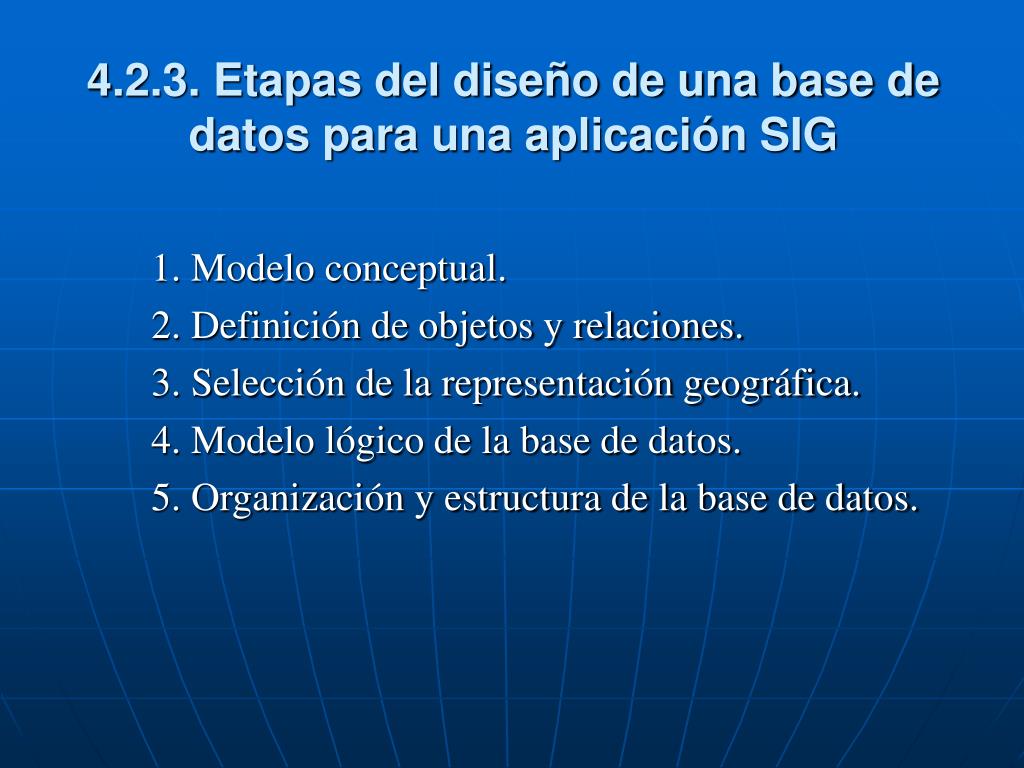 4.2.3. Etapas del diseño de una base de datos para una aplicación SIG

1. Modelo conceptual.
2. Definición de objetos y relaciones.
3. Selección de la representación geográfica.
4. Modelo lógico de la base de datos.
5. Organización y estructura de la base de datos.